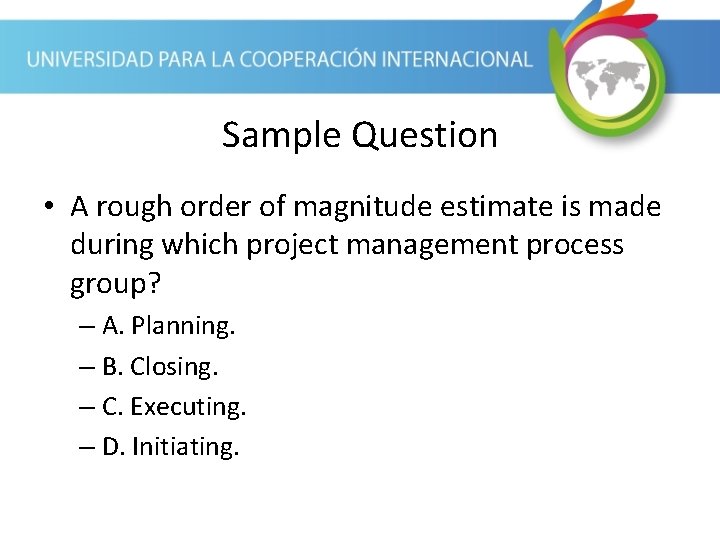 UNIVERSIDAD PARA LA COOPERACIÓN INTERNACIONAL

Sample Question

• A rough order of magnitude estimate is made during which project management process group?

– A. Planning.

– B. Closing.

– C. Executing.

– D. Initiating.